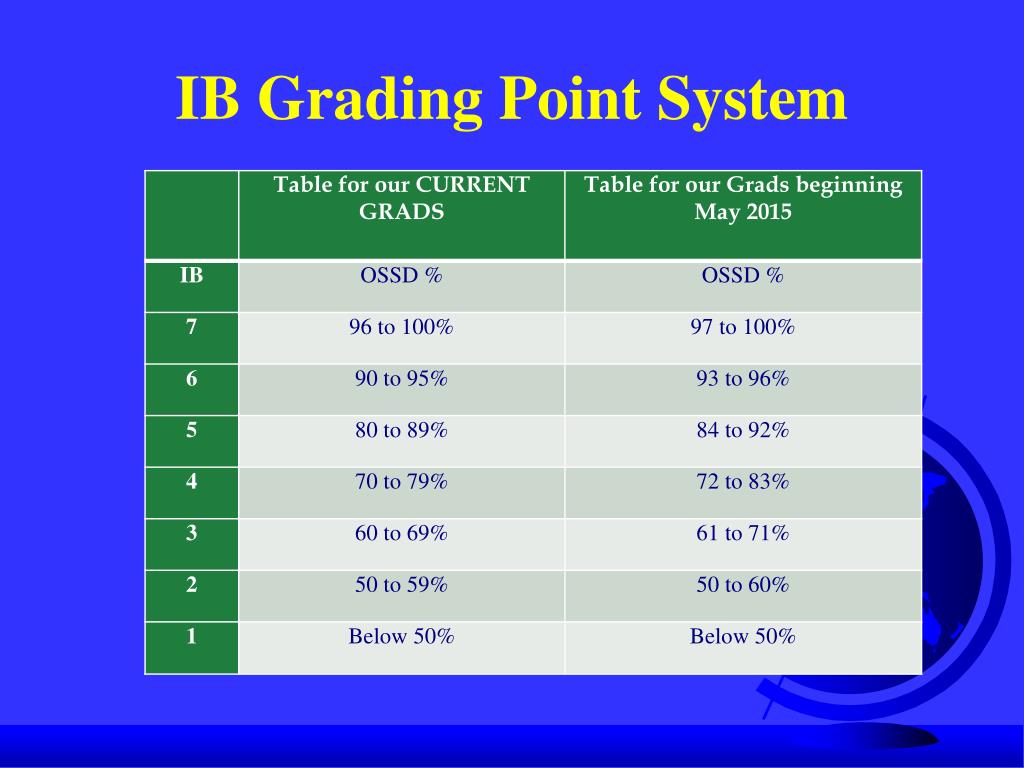 IB Grading Point System

| | Table for our CURRENT GRADS | Table for our Grads beginning May 2015 |
|---|---|---|
| IB | OSSD % | OSSD % |
| 7 | 96 to 100% | 97 to 100% |
| 6 | 90 to 95% | 93 to 96% |
| 5 | 80 to 89% | 84 to 92% |
| 4 | 70 to 79% | 72 to 83% |
| 3 | 60 to 69% | 61 to 71% |
| 2 | 50 to 59% | 50 to 60% |
| 1 | Below 50% | Below 50% |